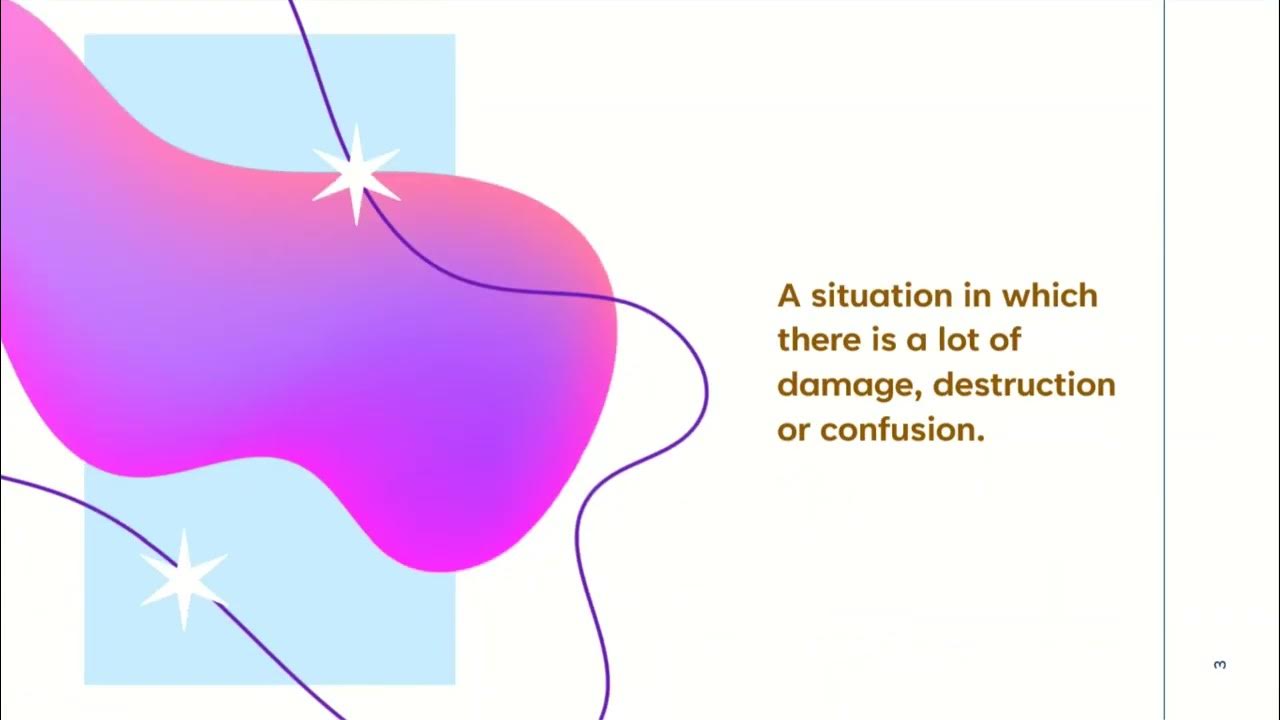 A situation in which there is a lot of damage, destruction or confusion.

3